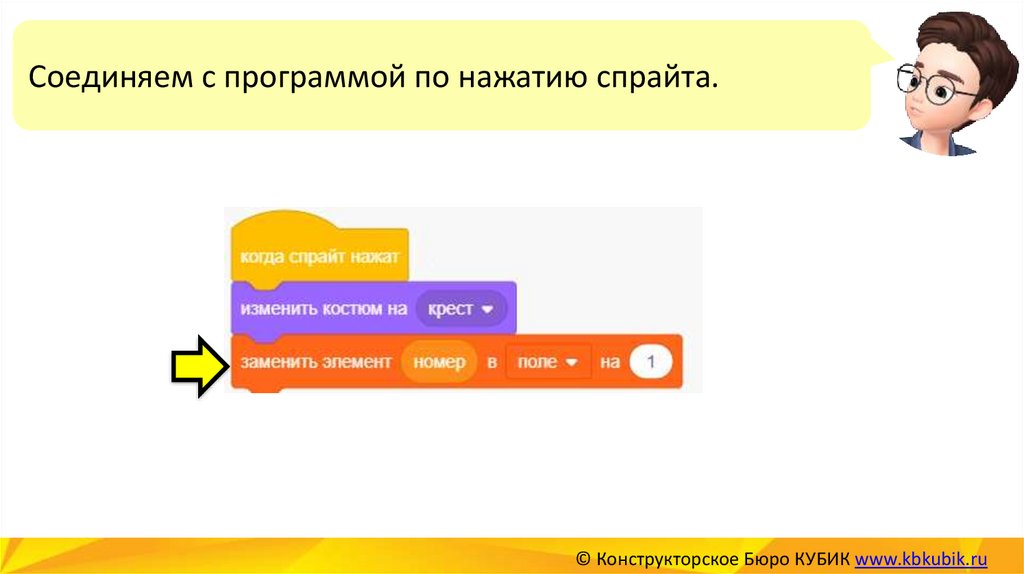 Соединяем с программой по нажатию спрайта.

когда спрайт нажат
изменить костюм на крест
заменить элемент номер в поле на 1

© Конструкторское Бюро КУБИК www.kbkubik.ru